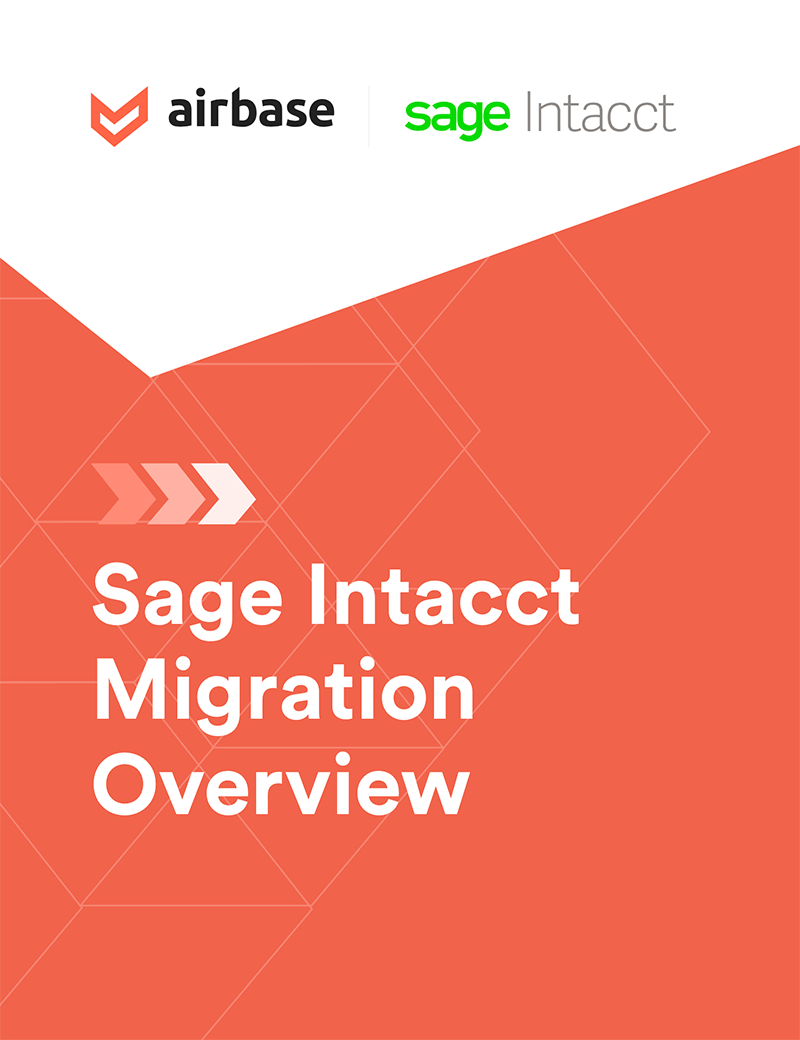 airbase

sage Intacct

Sage Intacct Migration Overview